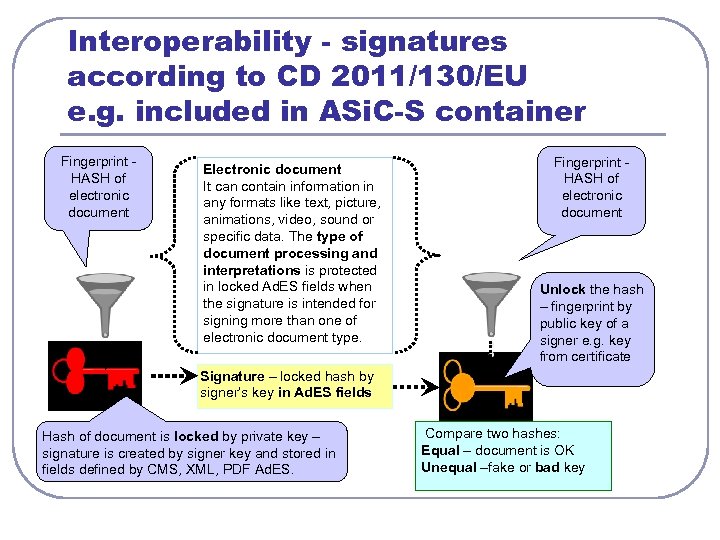 Interoperability - signatures according to CD 2011/130/EU e.g. included in ASiC-S container

Fingerprint - HASH of electronic document

Electronic document
It can contain information in any formats like text, picture, animations, video, sound or specific data. The type of document processing and interpretations is protected in locked AdES fields when the signature is intended for signing more than one of electronic document type.

Fingerprint - HASH of electronic document

Unlock the hash – fingerprint by public key of a signer e.g. key from certificate

Signature – locked hash by signer's key in AdES fields

Hash of document is locked by private key – signature is created by signer key and stored in fields defined by CMS, XML, PDF AdES.

Compare two hashes:
Equal – document is OK
Unequal –fake or bad key